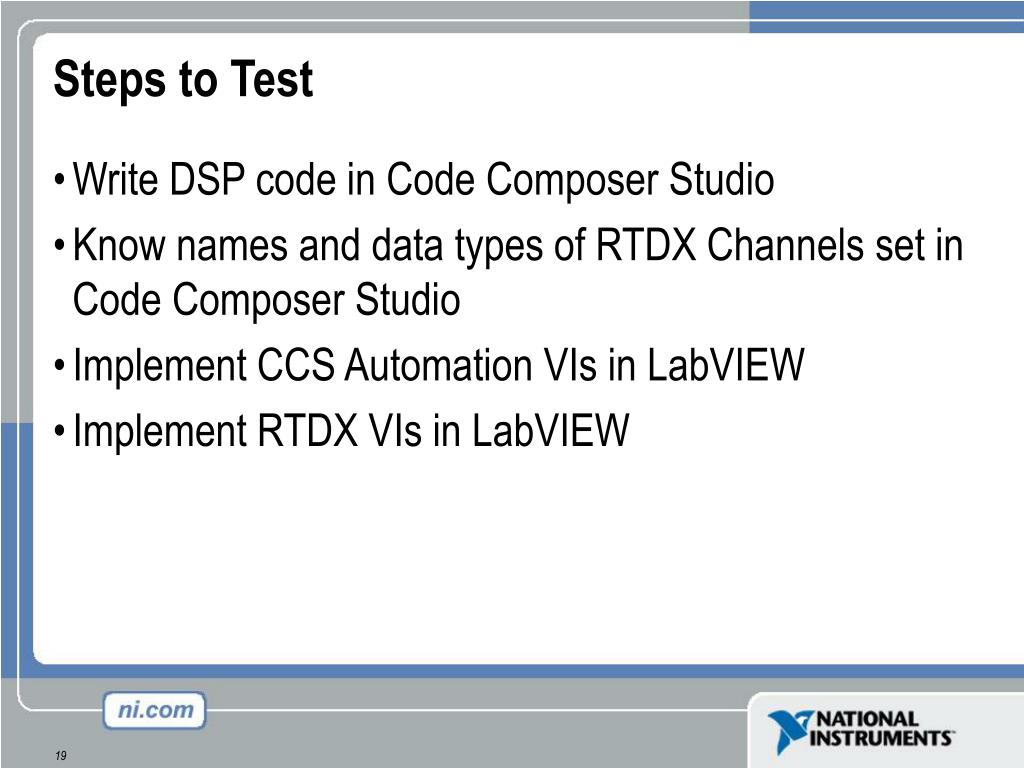 Steps to Test

• Write DSP code in Code Composer Studio

• Know names and data types of RTDX Channels set in Code Composer Studio

• Implement CCS Automation VIs in LabVIEW

• Implement RTDX VIs in LabVIEW

ni.com

NATIONAL INSTRUMENTS

19